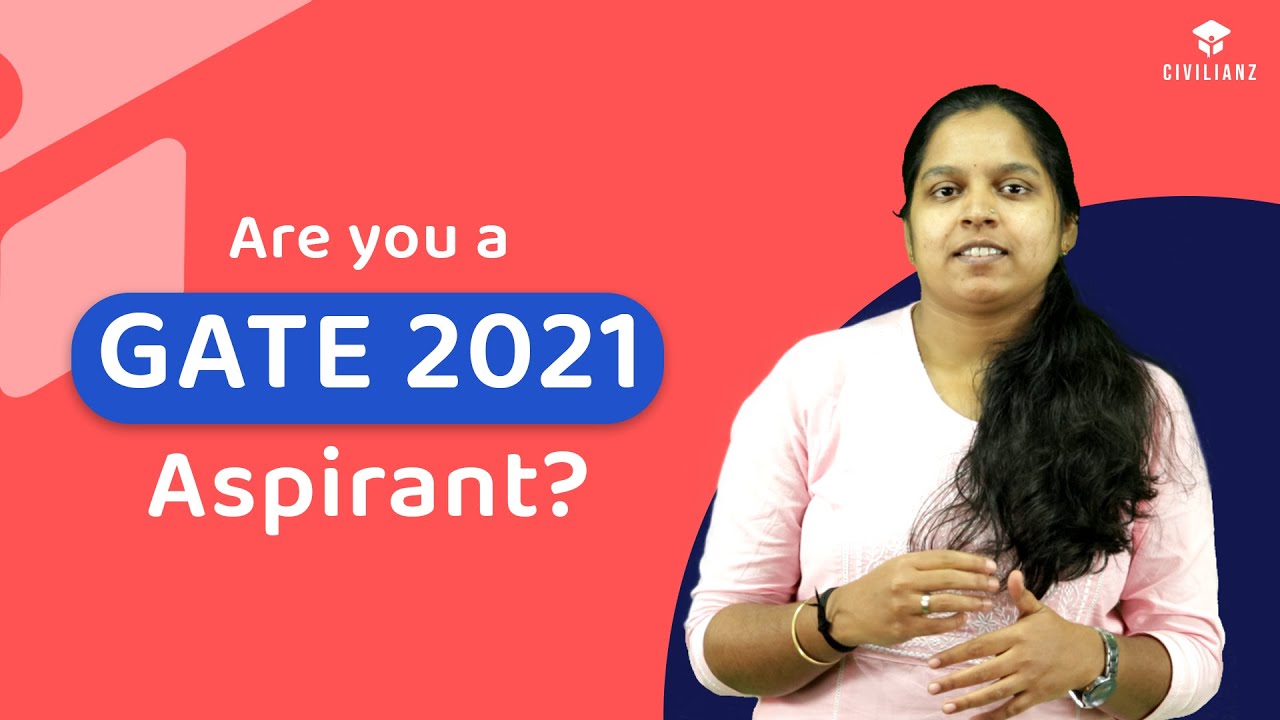 CIVILIANZ

Are you a
GATE 2021
Aspirant?